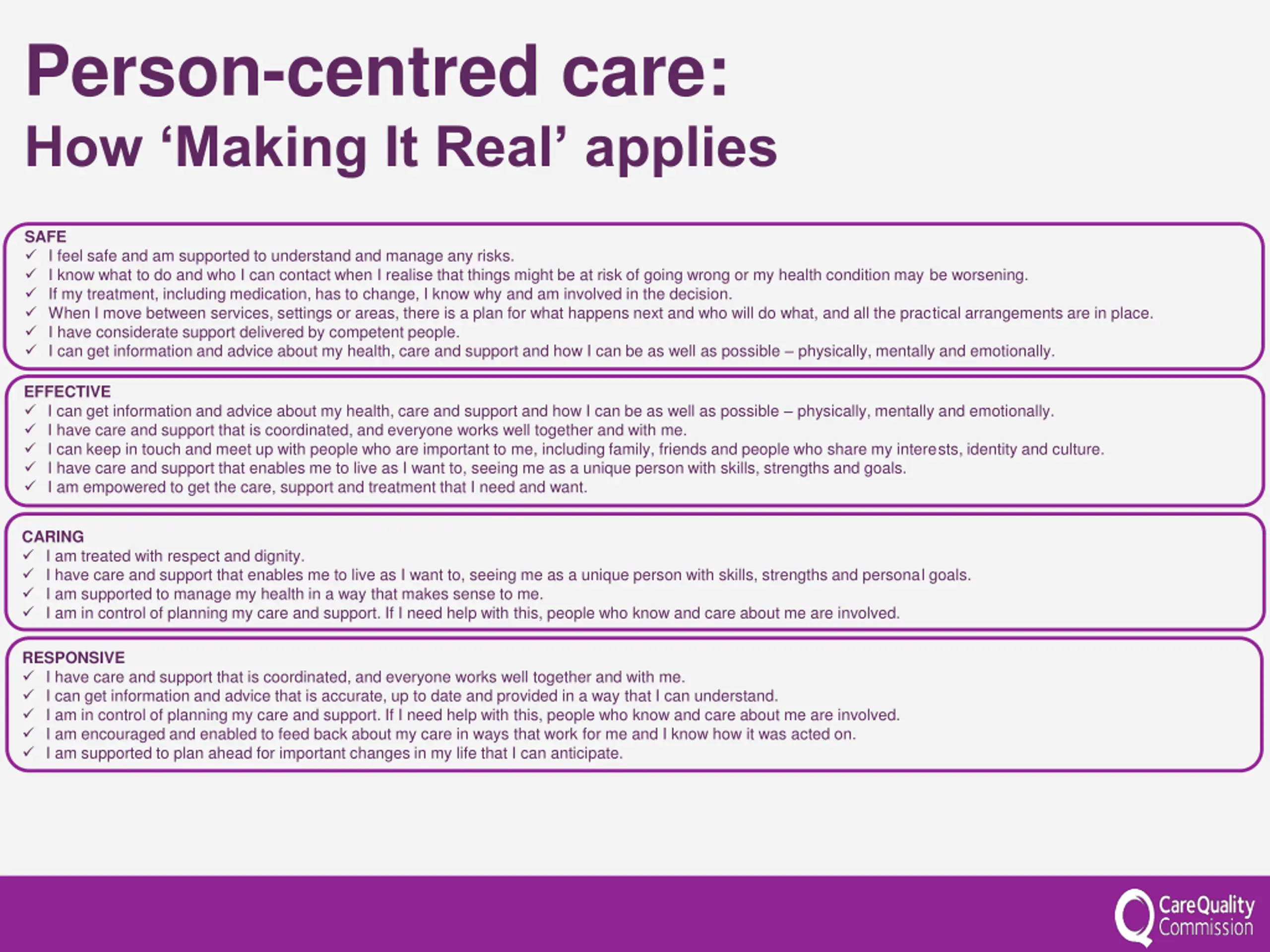 Person-centred care:
How ‘Making It Real’ applies

SAFE
✓ I feel safe and am supported to understand and manage any risks.
✓ I know what to do and who I can contact when I realise that things might be at risk of going wrong or my health condition may be worsening.
✓ If my treatment, including medication, has to change, I know why and am involved in the decision.
✓ When I move between services, settings or areas, there is a plan for what happens next and who will do what, and all the practical arrangements are in place.
✓ I have considerate support delivered by competent people.
✓ I can get information and advice about my health, care and support and how I can be as well as possible – physically, mentally and emotionally.

EFFECTIVE
✓ I can get information and advice about my health, care and support and how I can be as well as possible – physically, mentally and emotionally.
✓ I have care and support that is coordinated, and everyone works well together and with me.
✓ I can keep in touch and meet up with people who are important to me, including family, friends and people who share my interests, identity and culture.
✓ I have care and support that enables me to live as I want to, seeing me as a unique person with skills, strengths and goals.
✓ I am empowered to get the care, support and treatment that I need and want.

CARING
✓ I am treated with respect and dignity.
✓ I have care and support that enables me to live as I want to, seeing me as a unique person with skills, strengths and personal goals.
✓ I am supported to manage my health in a way that makes sense to me.
✓ I am in control of planning my care and support. If I need help with this, people who know and care about me are involved.

RESPONSIVE
✓ I have care and support that is coordinated, and everyone works well together and with me.
✓ I can get information and advice that is accurate, up to date and provided in a way that I can understand.
✓ I am in control of planning my care and support. If I need help with this, people who know and care about me are involved.
✓ I am encouraged and enabled to feed back about my care in ways that work for me and I know how it was acted on.
✓ I am supported to plan ahead for important changes in my life that I can anticipate.

CareQuality Commission